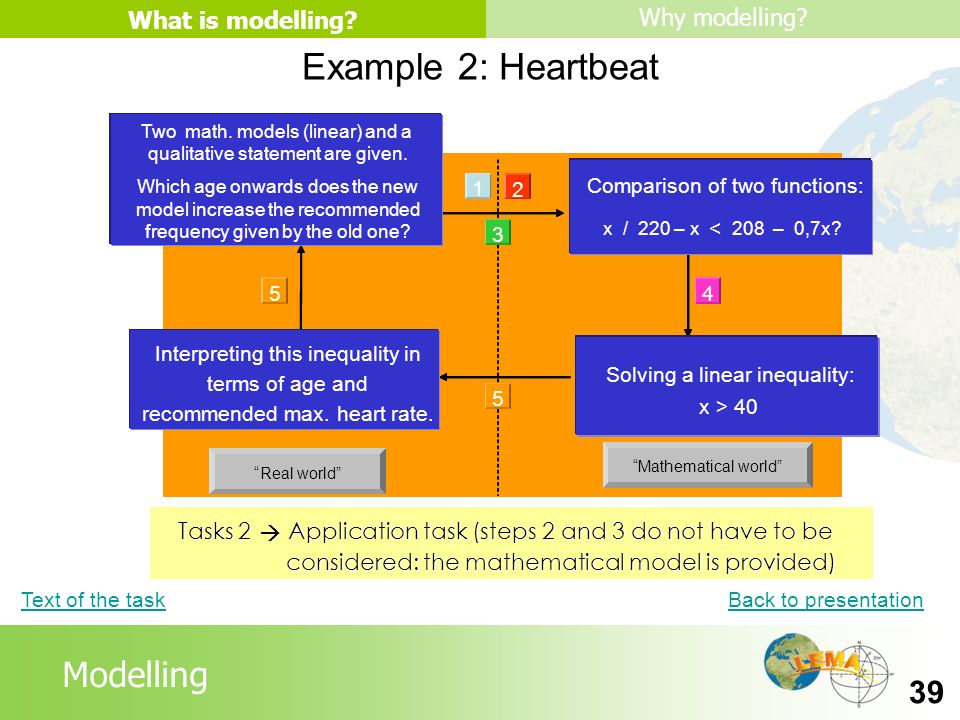 What is modelling?

Why modelling?

Example 2: Heartbeat

Two math. models (linear) and a qualitative statement are given.

Which age onwards does the new model increase the recommended frequency given by the old one?

1

2

3

Comparison of two functions:

x / 220 – x < 208 – 0,7x?

5

4

Interpreting this inequality in terms of age and recommended max. heart rate.

5

Solving a linear inequality:

x > 40

“Real world”

“Mathematical world”

Tasks 2 → Application task (steps 2 and 3 do not have to be considered: the mathematical model is provided)

Text of the task

Back to presentation

Modelling

LEMA

39